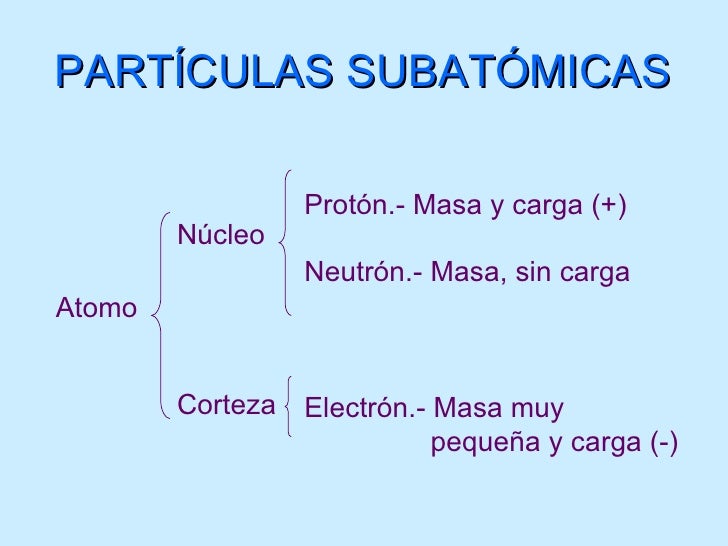 PARTÍCULAS SUBATÓMICAS

Atomo

Núcleo

Protón.- Masa y carga (+)

Neutrón.- Masa, sin carga

Corteza

Electrón.- Masa muy pequeña y carga (-)